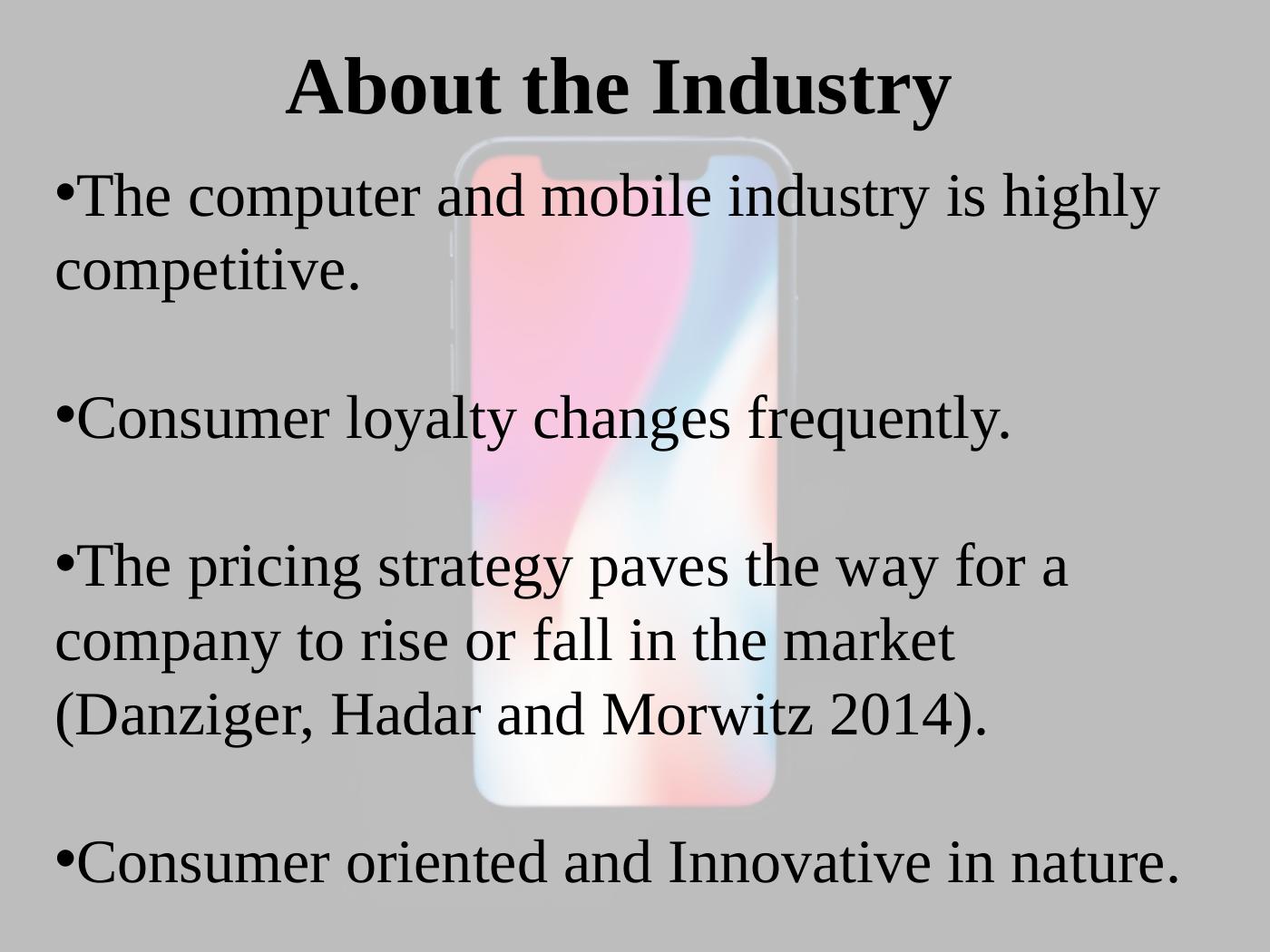 About the Industry

•The computer and mobile industry is highly competitive.

•Consumer loyalty changes frequently.

•The pricing strategy paves the way for a company to rise or fall in the market (Danziger, Hadar and Morwitz 2014).

•Consumer oriented and Innovative in nature.